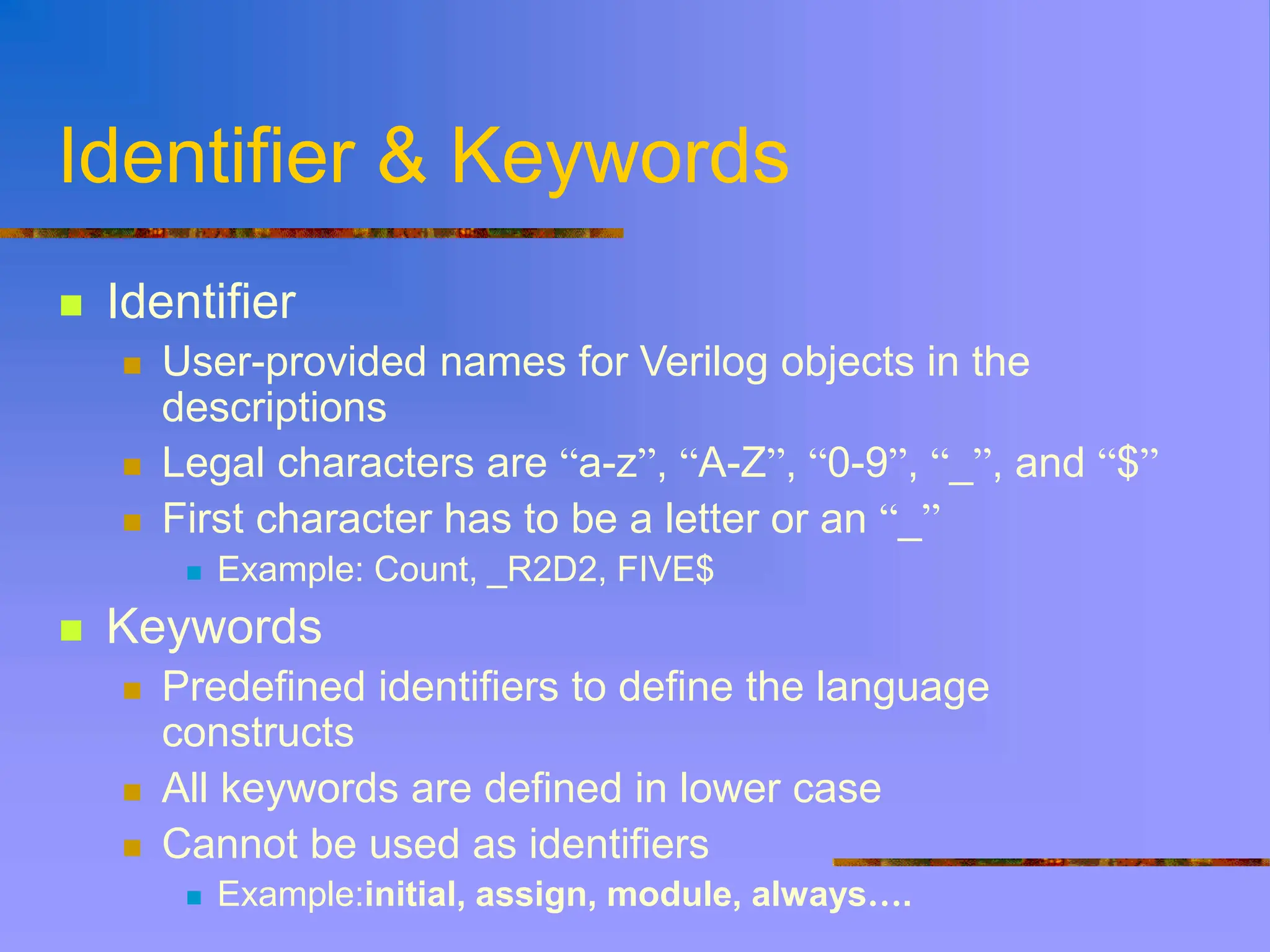 Identifier & Keywords

Identifier

User-provided names for Verilog objects in the descriptions

Legal characters are “a-z”, “A-Z”, “0-9”, “_”, and “$”

First character has to be a letter or an “_”

Example: Count, _R2D2, FIVE$

Keywords

Predefined identifiers to define the language constructs

All keywords are defined in lower case

Cannot be used as identifiers

Example:initial, assign, module, always….